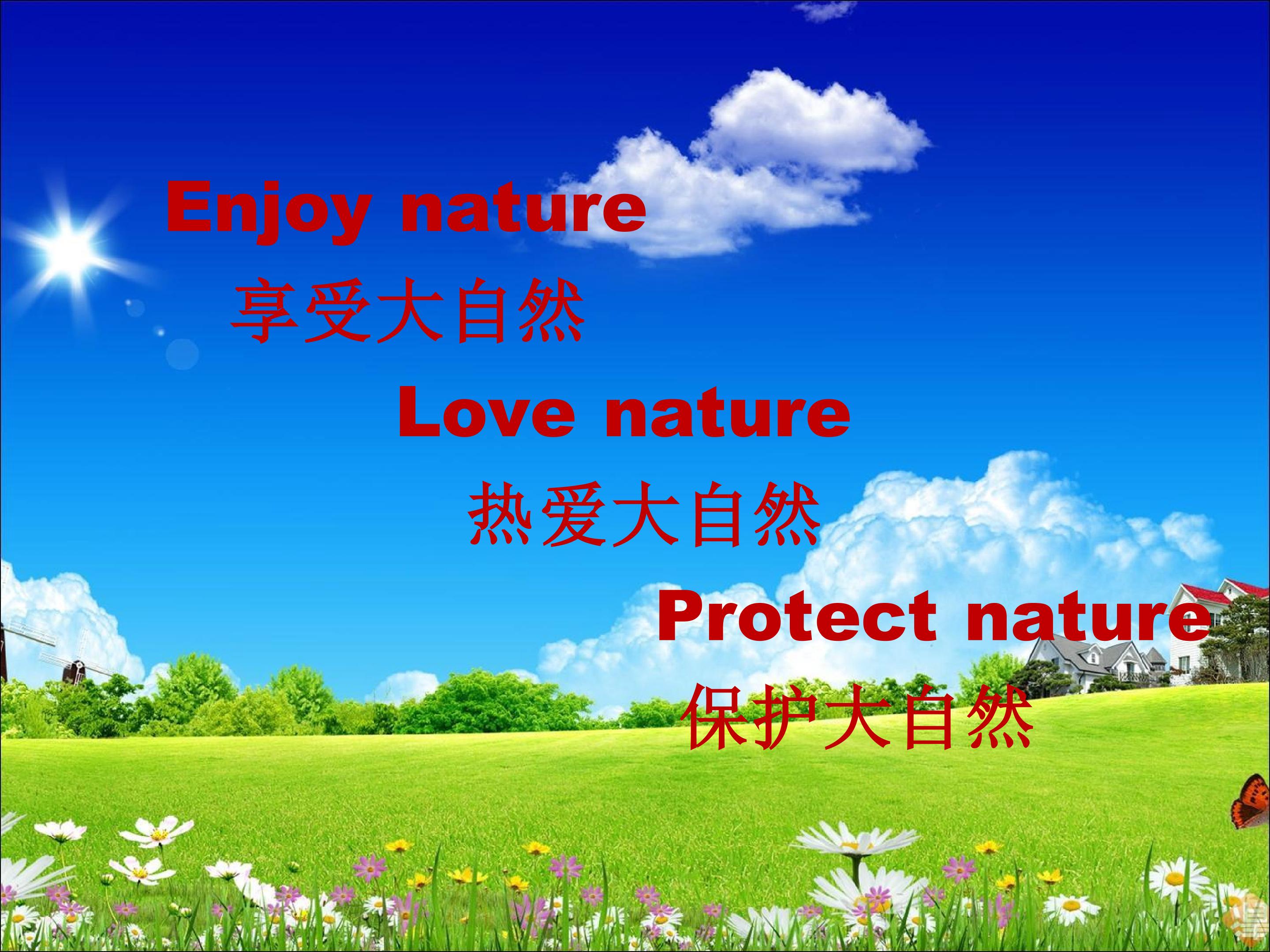 Enjoy nature

享受大自然

Love nature

热爱大自然

Protect nature

保护大自然